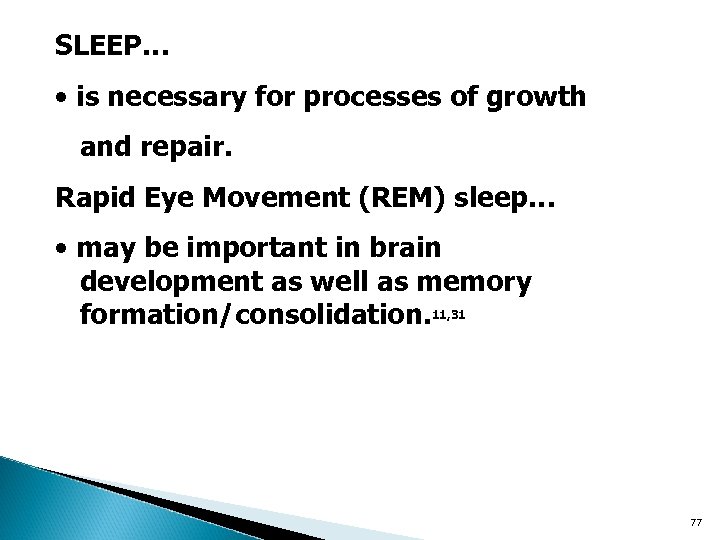 SLEEP…

• is necessary for processes of growth and repair.

Rapid Eye Movement (REM) sleep…

• may be important in brain development as well as memory formation/consolidation.$^{11,31}$

77